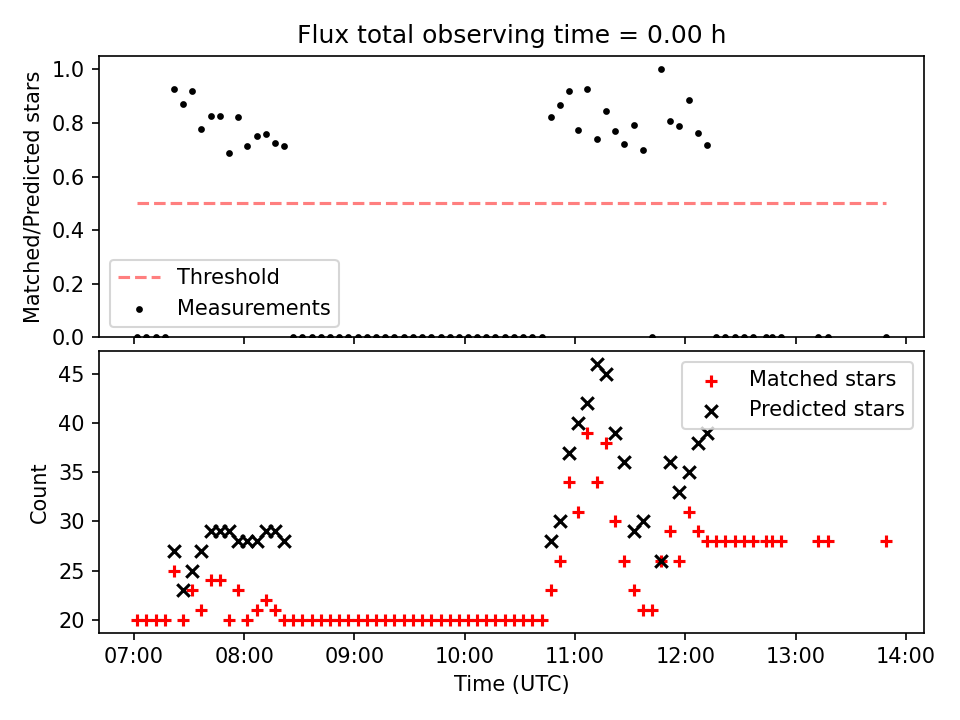 Flux total observing time = 0.00 h

Matched/Predicted stars

1.0
0.8
0.6
0.4
0.2
0.0

Threshold
Measurements

Count

45
40
35
30
25
20

Matched stars
Predicted stars

07:00
08:00
09:00
10:00
11:00
12:00
13:00
14:00

Time (UTC)